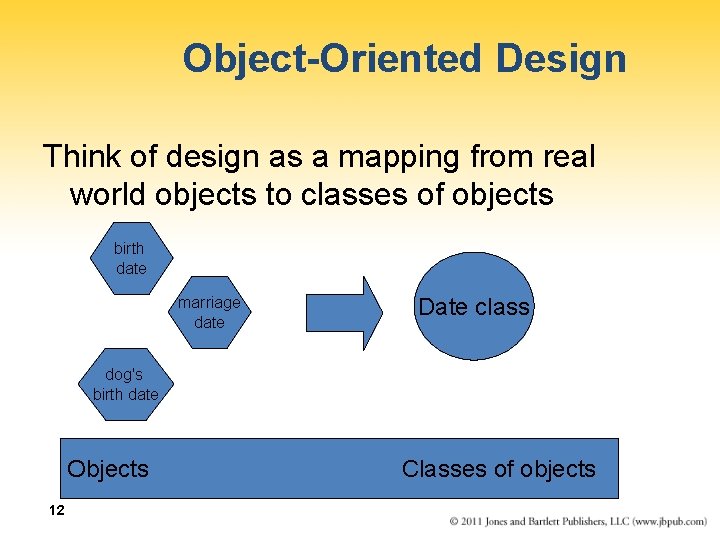 Object-Oriented Design

Think of design as a mapping from real world objects to classes of objects

birth date

marriage date

dog's birth date

Date class

Objects

Classes of objects

12

© 2011 Jones and Bartlett Publishers, LLC (www.jbpub.com)